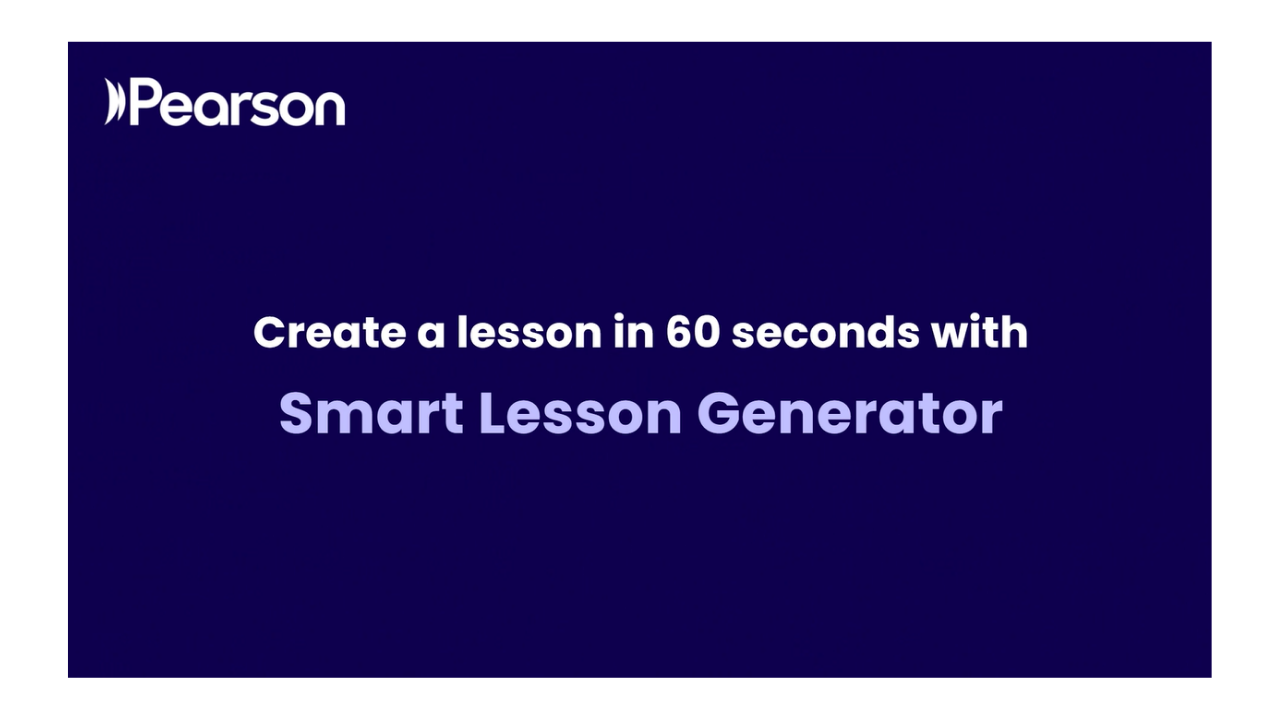 Pearson

Create a lesson in 60 seconds with

Smart Lesson Generator